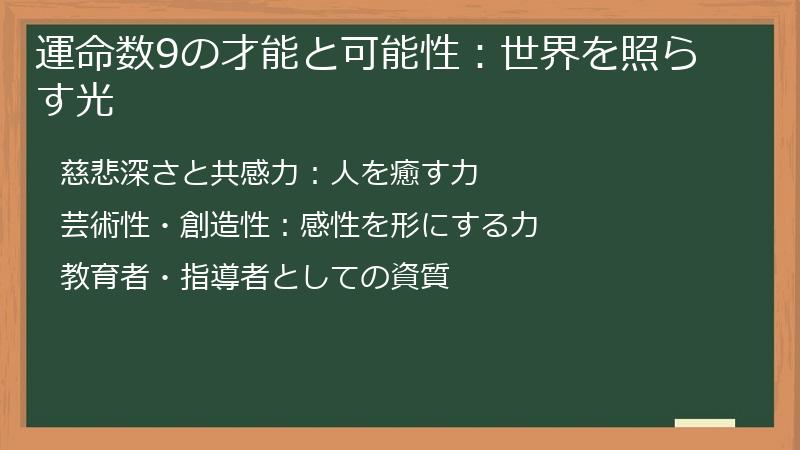 運命数9の才能と可能性：世界を照らす光

慈悲深さと共感力：人を癒す力

芸術性・創造性：感性を形にする力

教育者・指導者としての資質